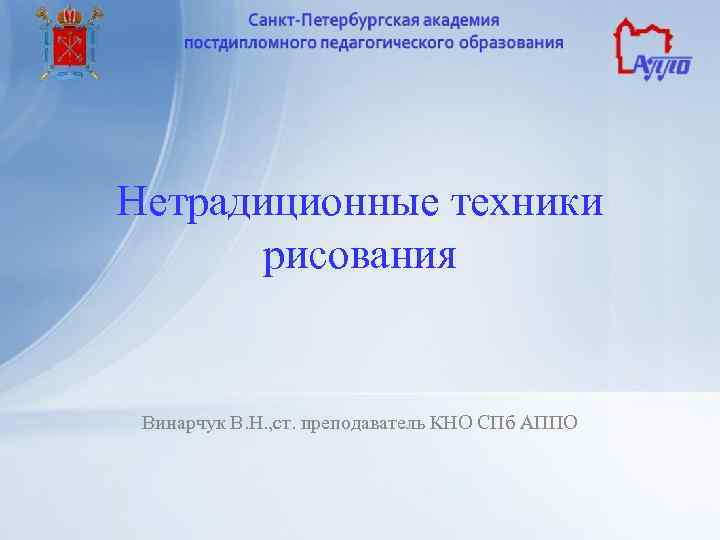 Санкт-Петербургская академия постдипломного педагогического образования

АППО

Нетрадиционные техники рисования

Винарчук В.Н.,ст. преподаватель КНО СПб АППО